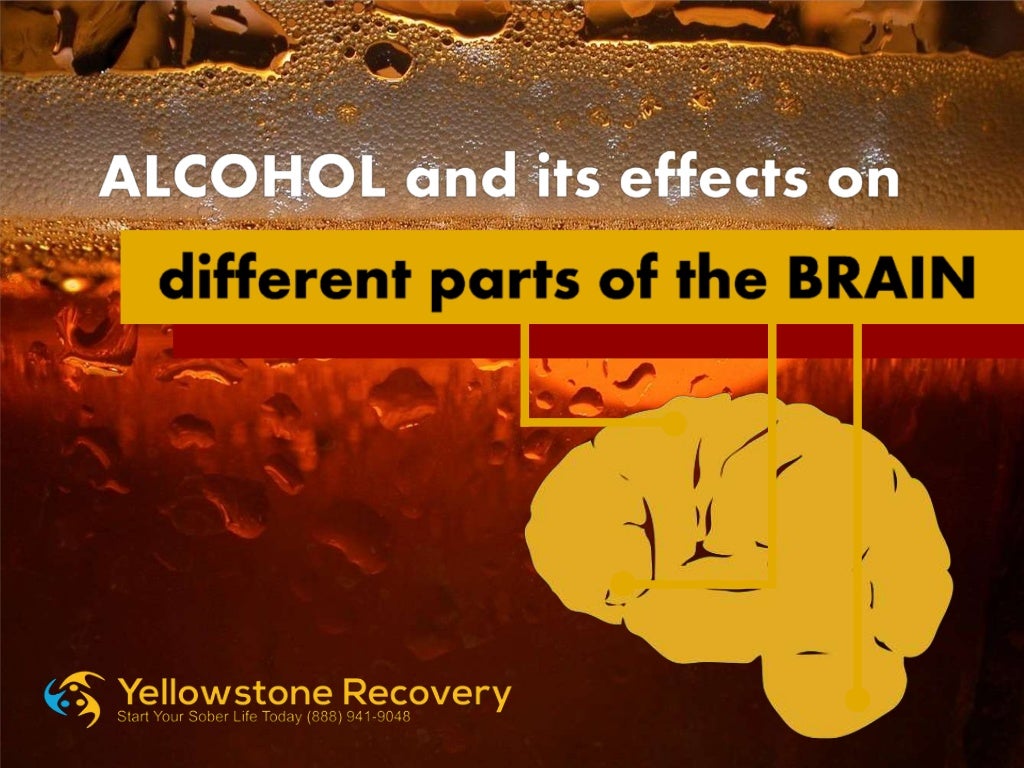 ALCOHOL and its effects on

different parts of the BRAIN

Yellowstone Recovery
Start Your Sober Life Today (888) 941-9048